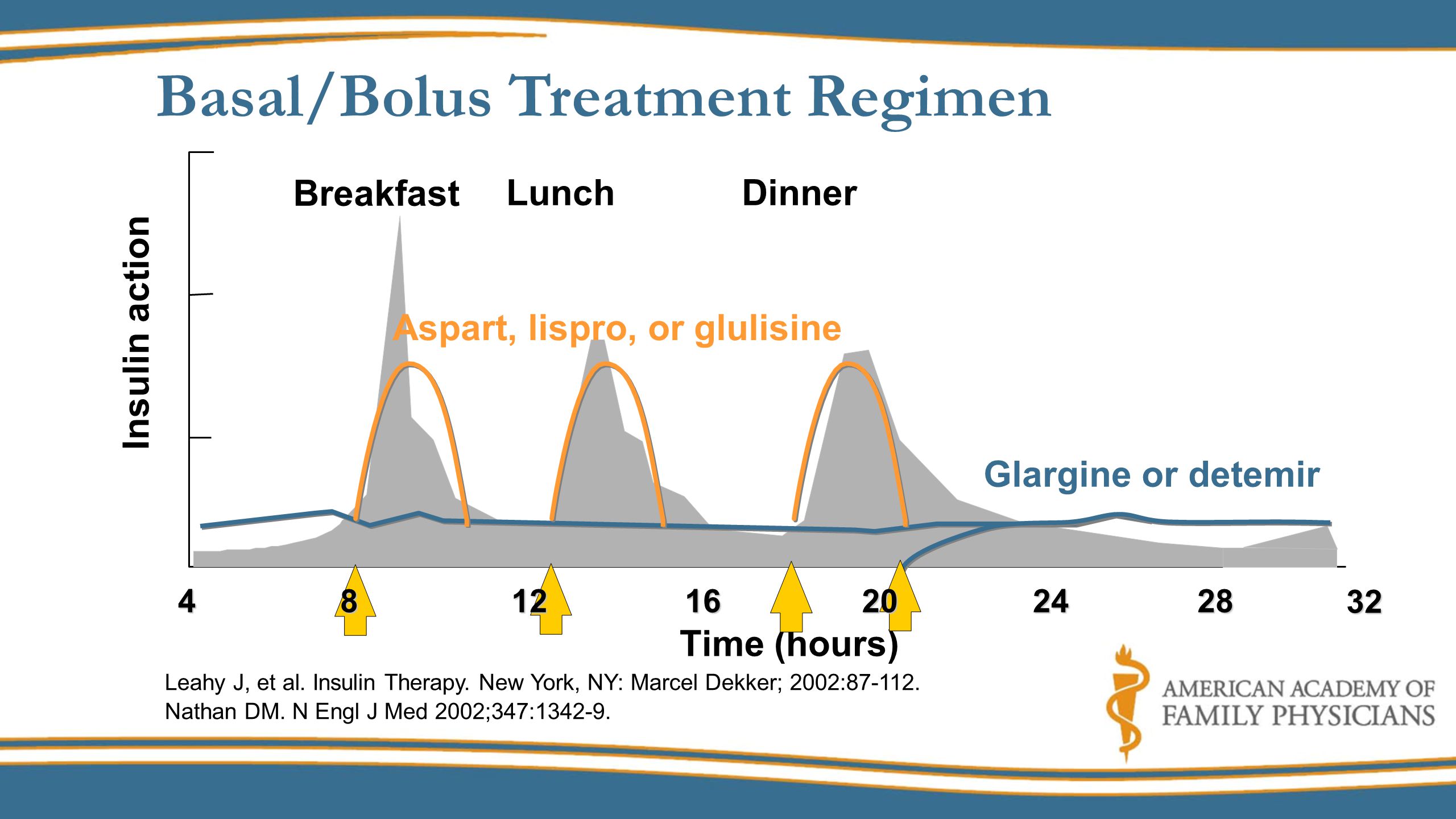 Basal/Bolus Treatment Regimen

Insulin action

Breakfast Lunch Dinner

Aspart, lispro, or glulisine

Glargine or detemir

4 8 12 16 20 24 28 32

Time (hours)

Leahy J, et al. Insulin Therapy. New York, NY: Marcel Dekker; 2002:87-112.
Nathan DM. N Engl J Med 2002;347:1342-9.

AMERICAN ACADEMY OF FAMILY PHYSICIANS